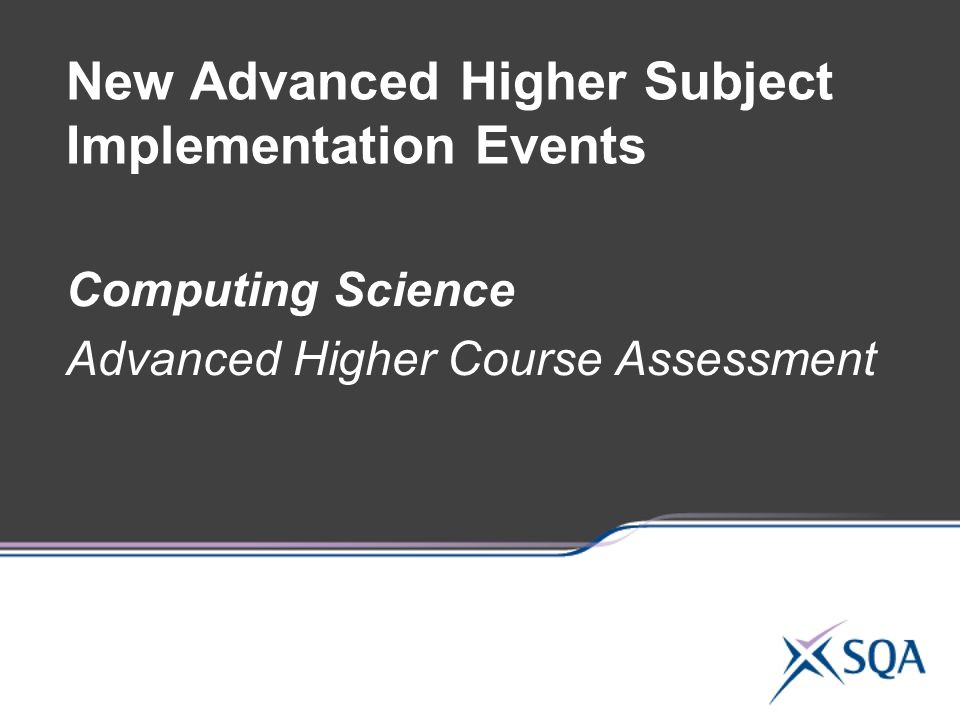 New Advanced Higher Subject Implementation Events

Computing Science

Advanced Higher Course Assessment

SQA